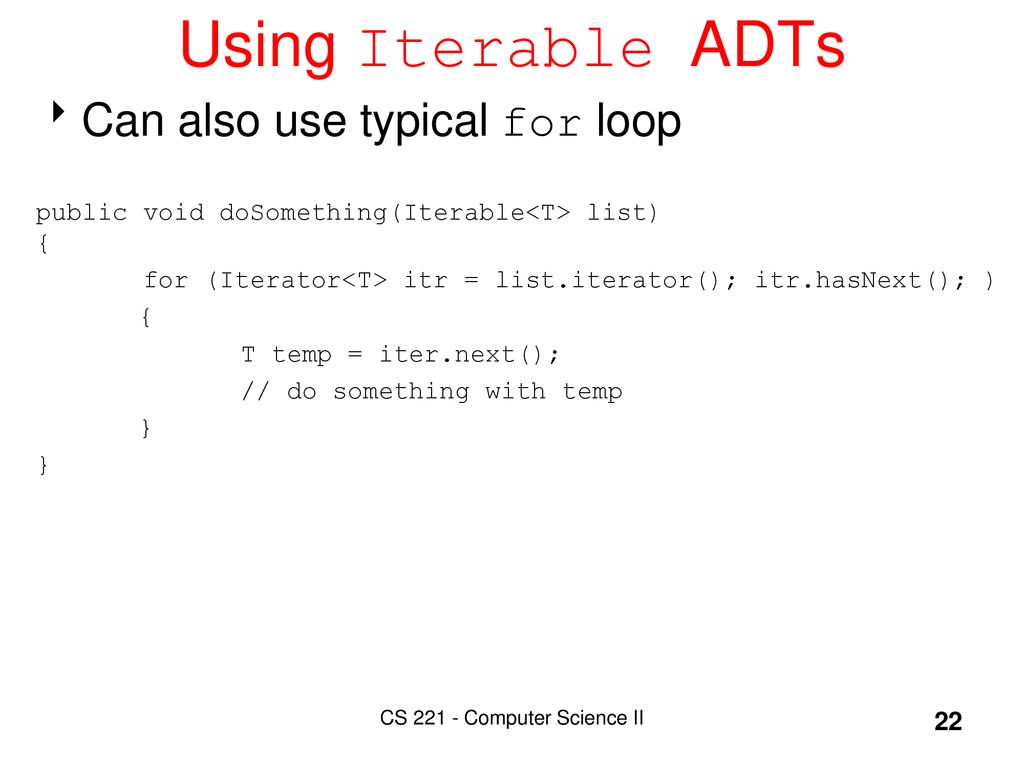 Using Iterable ADTs

Can also use typical for loop

public void doSomething(Iterable<T> list)
{
for (Iterator<T> itr = list.iterator(); itr.hasNext(); )
{
T temp = iter.next();
// do something with temp
}
}

CS 221 - Computer Science II

22